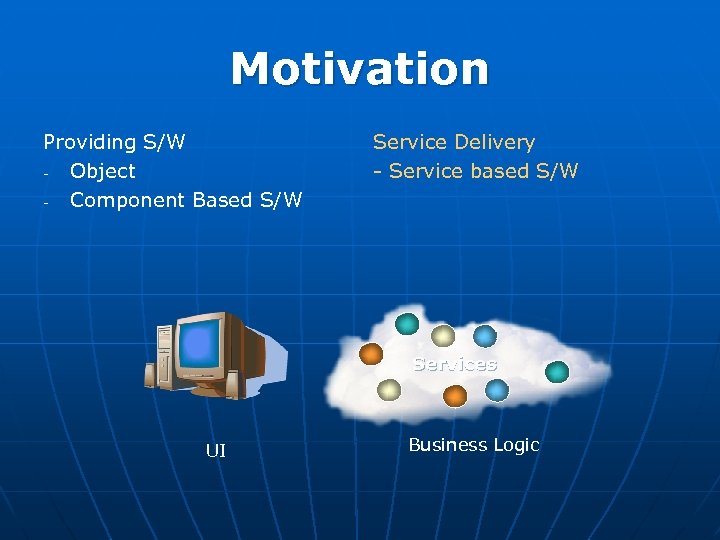 Motivation

Providing S/W
- Object
- Component Based S/W

Service Delivery
- Service based S/W

Services

UI

Business Logic